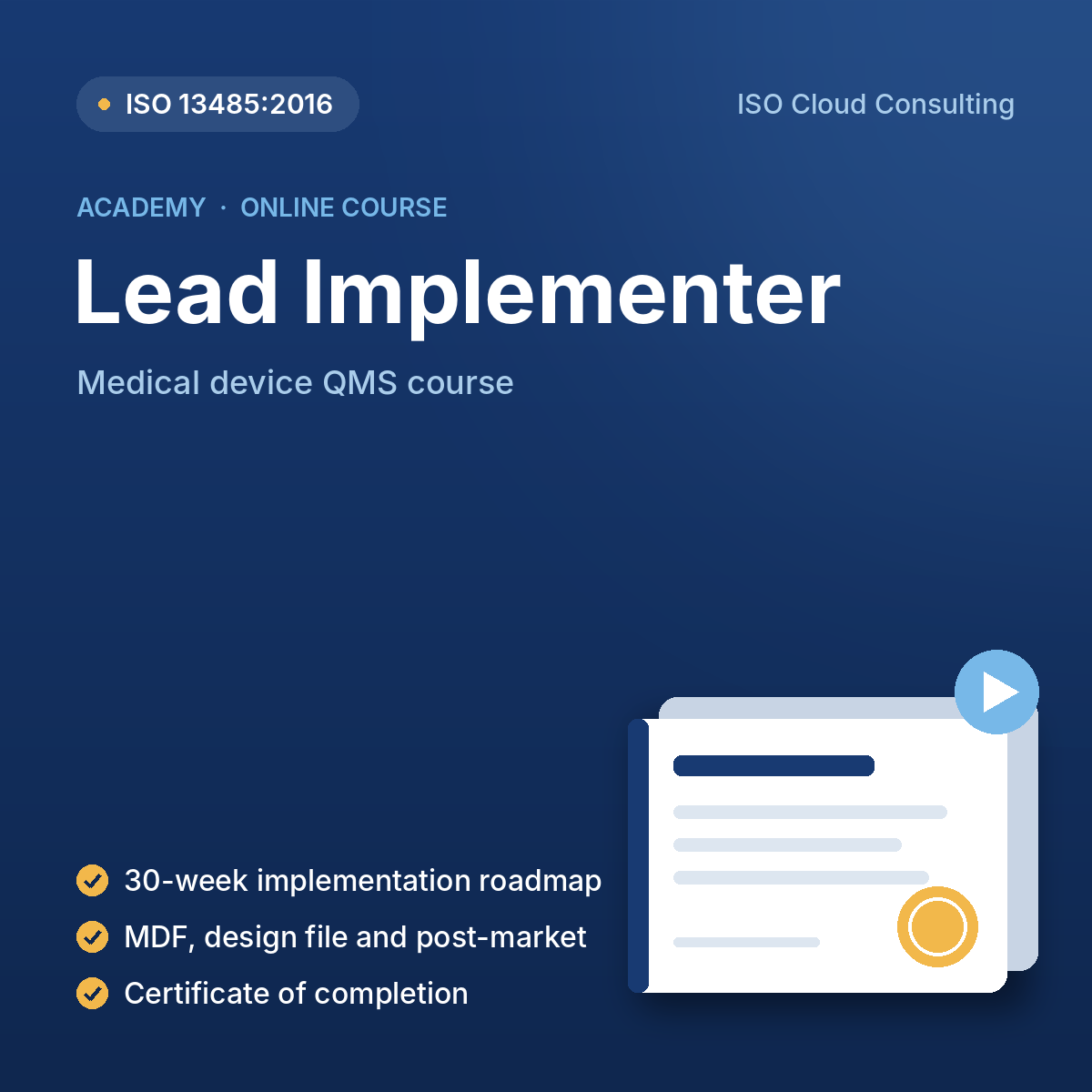 • ISO 13485:2016

ISO Cloud Consulting

ACADEMY · ONLINE COURSE

Lead Implementer

Medical device QMS course

✓ 30-week implementation roadmap
✓ MDF, design file and post-market
✓ Certificate of completion